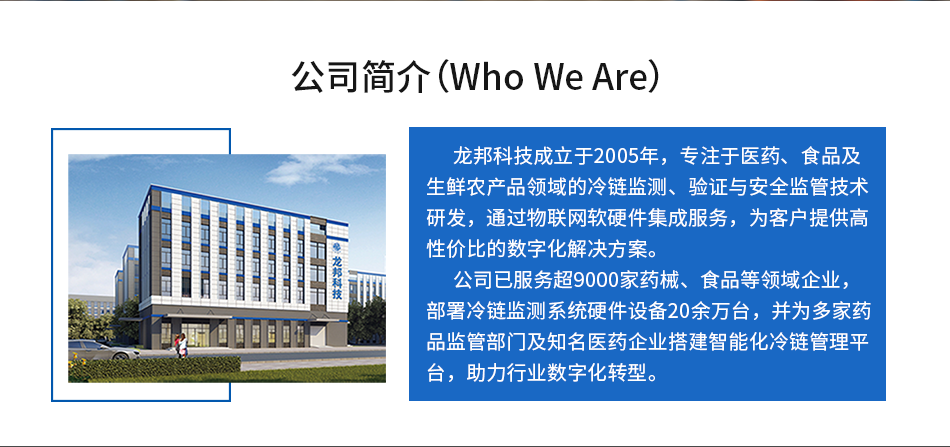 公司简介（Who We Are）

龙邦科技

龙邦科技成立于2005年，专注于医药、食品及生鲜农产品领域的冷链监测、验证与安全监管技术研发，通过物联网软硬件集成服务，为客户提供高性价比的数字化解决方案。

公司已服务超9000家药械、食品等领域企业，部署冷链监测系统硬件设备20余万台，并为多家药品监管部门及知名医药企业搭建智能化冷链管理平台，助力行业数字化转型。